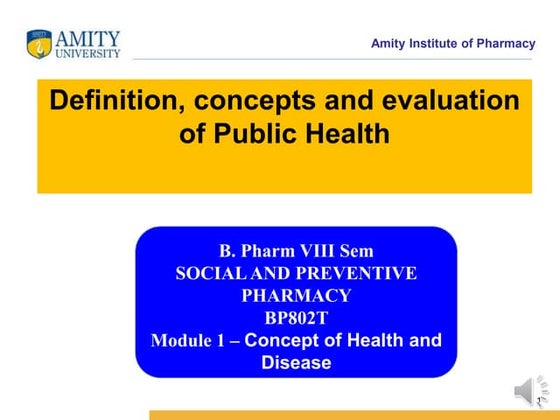 AMITY UNIVERSITY

Amity Institute of Pharmacy

Definition, concepts and evaluation of Public Health

B. Pharm VIII Sem
SOCIAL AND PREVENTIVE PHARMACY
BP802T
Module 1 – Concept of Health and Disease

1